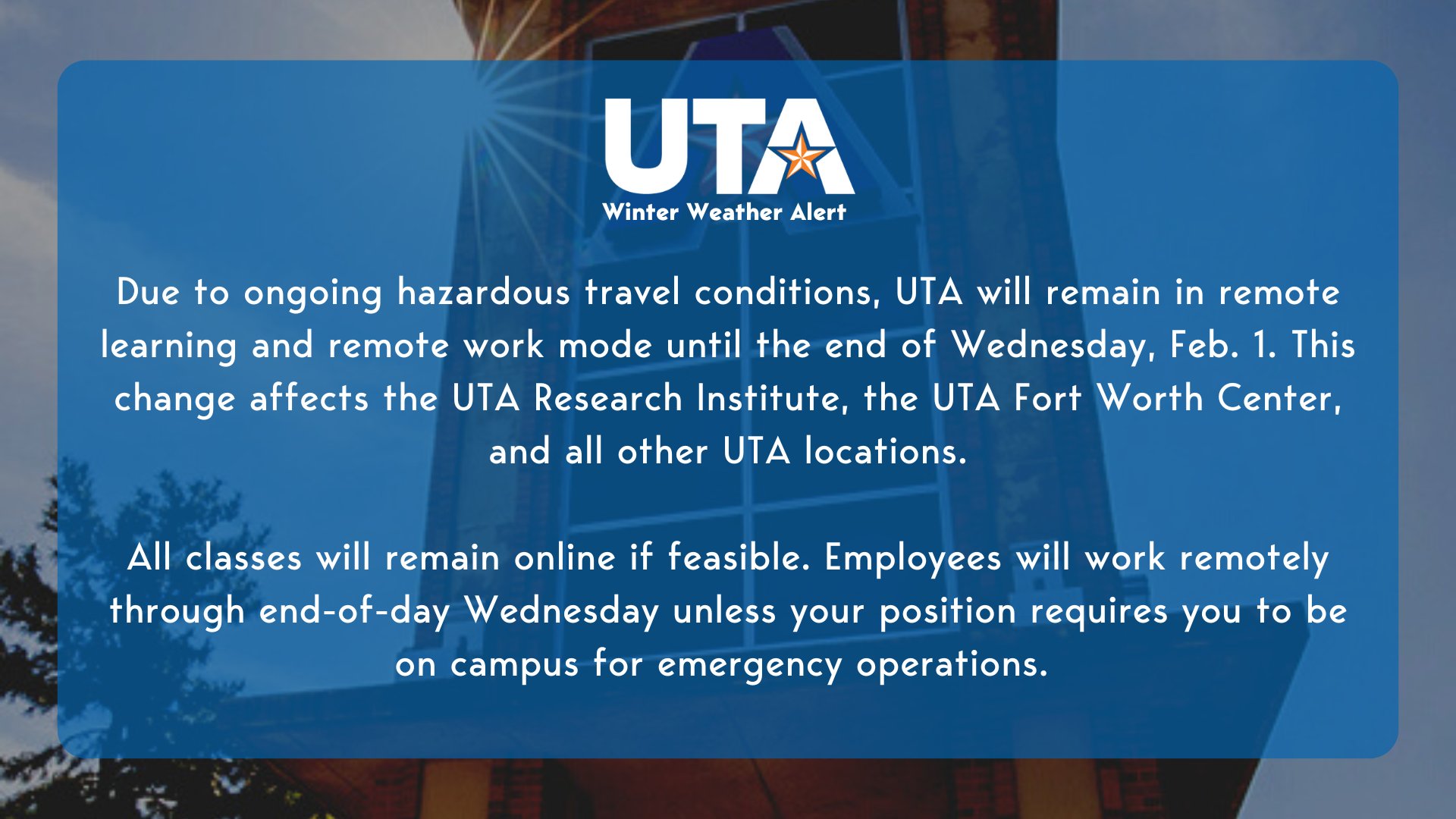 UTA
Winter Weather Alert

Due to ongoing hazardous travel conditions, UTA will remain in remote learning and remote work mode until the end of Wednesday, Feb. 1. This change affects the UTA Research Institute, the UTA Fort Worth Center, and all other UTA locations.

All classes will remain online if feasible. Employees will work remotely through end-of-day Wednesday unless your position requires you to be on campus for emergency operations.